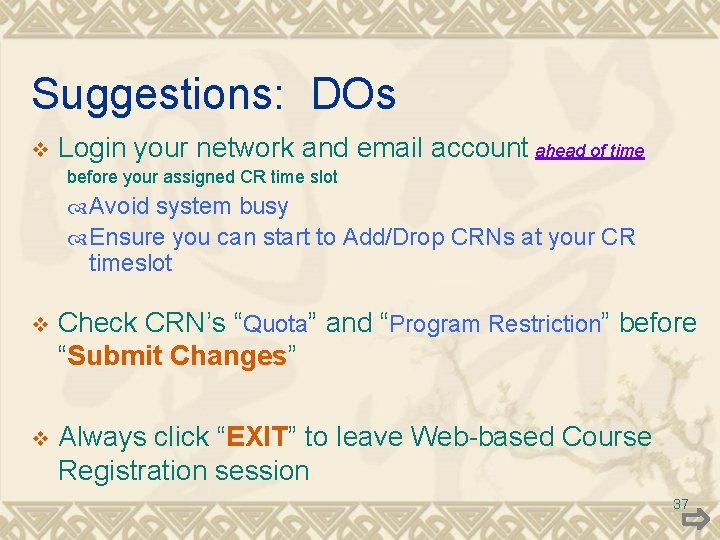 Suggestions: DOs

Login your network and email account ahead of time before your assigned CR time slot

Avoid system busy

Ensure you can start to Add/Drop CRNs at your CR timeslot

Check CRN's "Quota" and "Program Restriction" before "Submit Changes"

Always click "EXIT" to leave Web-based Course Registration session

37